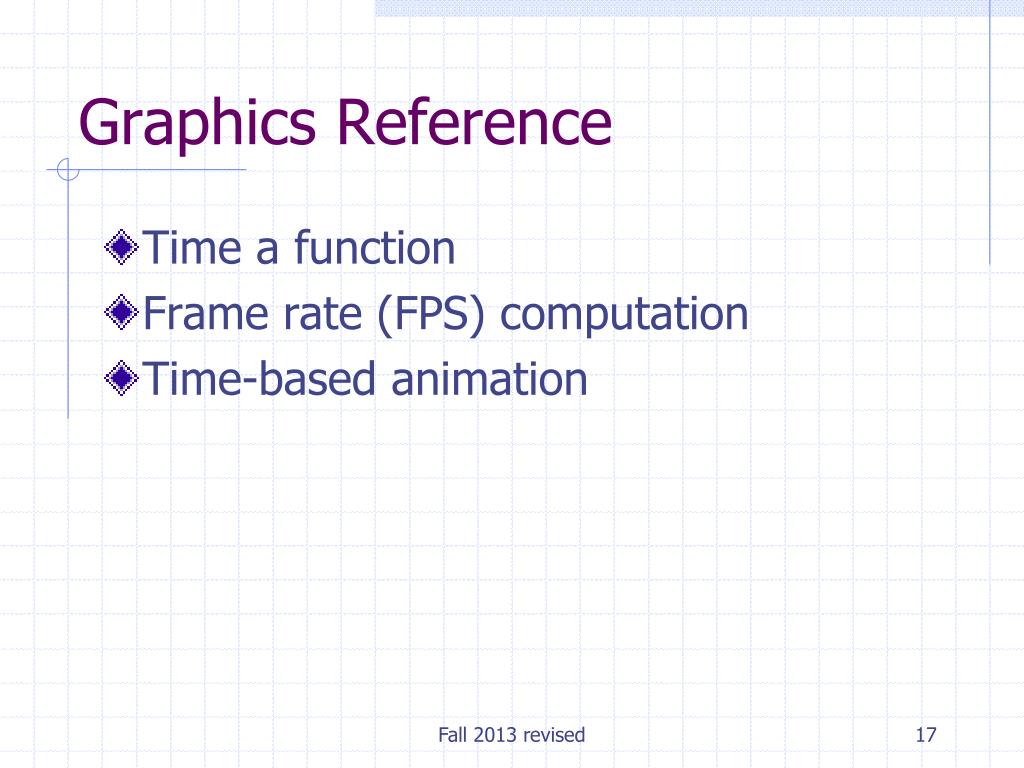 Graphics Reference

Time a function
Frame rate (FPS) computation
Time-based animation

Fall 2013 revised

17